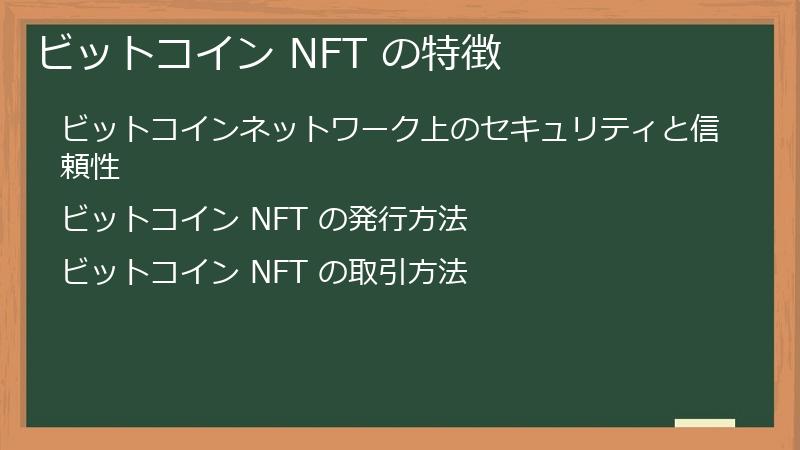 ビットコイン NFT の特徴

ビットコインネットワーク上のセキュリティと信頼性

ビットコイン NFT の発行方法

ビットコイン NFT の取引方法